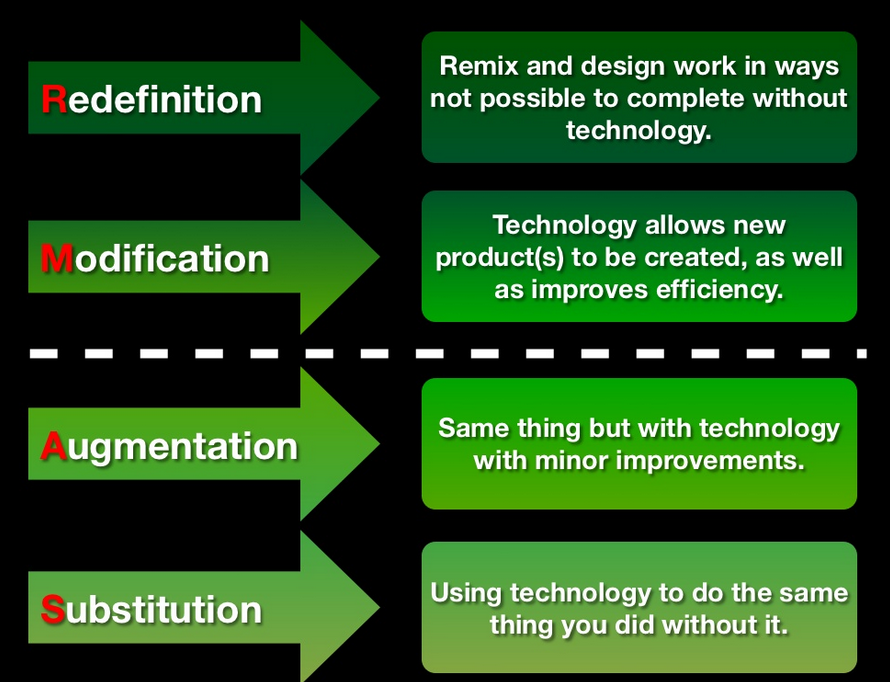 Redefinition

Remix and design work in ways not possible to complete without technology.

Modification

Technology allows new product(s) to be created, as well as improves efficiency.

Augmentation

Same thing but with technology with minor improvements.

Substitution

Using technology to do the same thing you did without it.